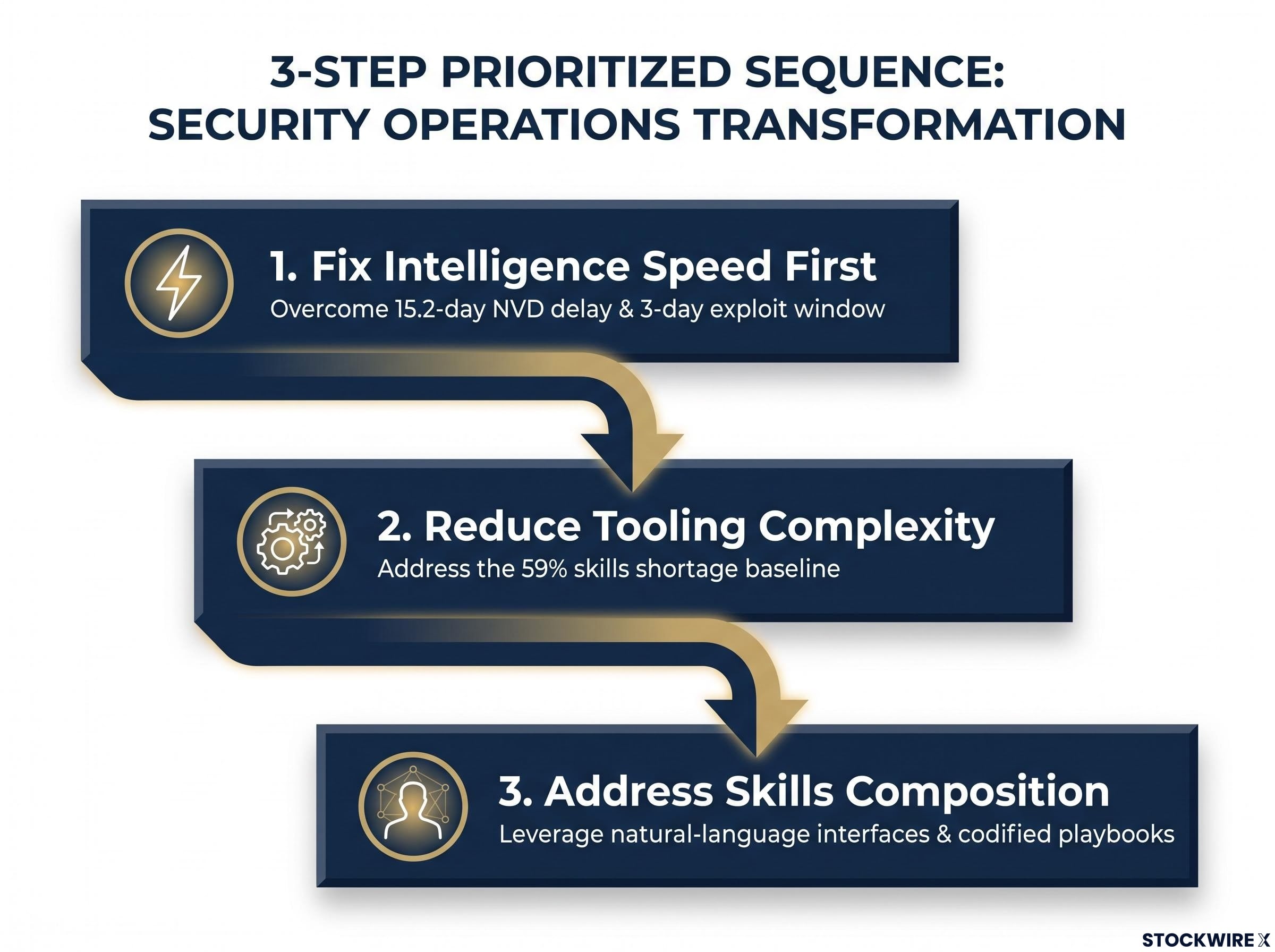 3-STEP PRIORITIZED SEQUENCE:
SECURITY OPERATIONS TRANSFORMATION

1. Fix Intelligence Speed First
Overcome 15.2-day NVD delay & 3-day exploit window

2. Reduce Tooling Complexity
Address the 59% skills shortage baseline

3. Address Skills Composition
Leverage natural-language interfaces & codified playbooks

STOCKWIRE X